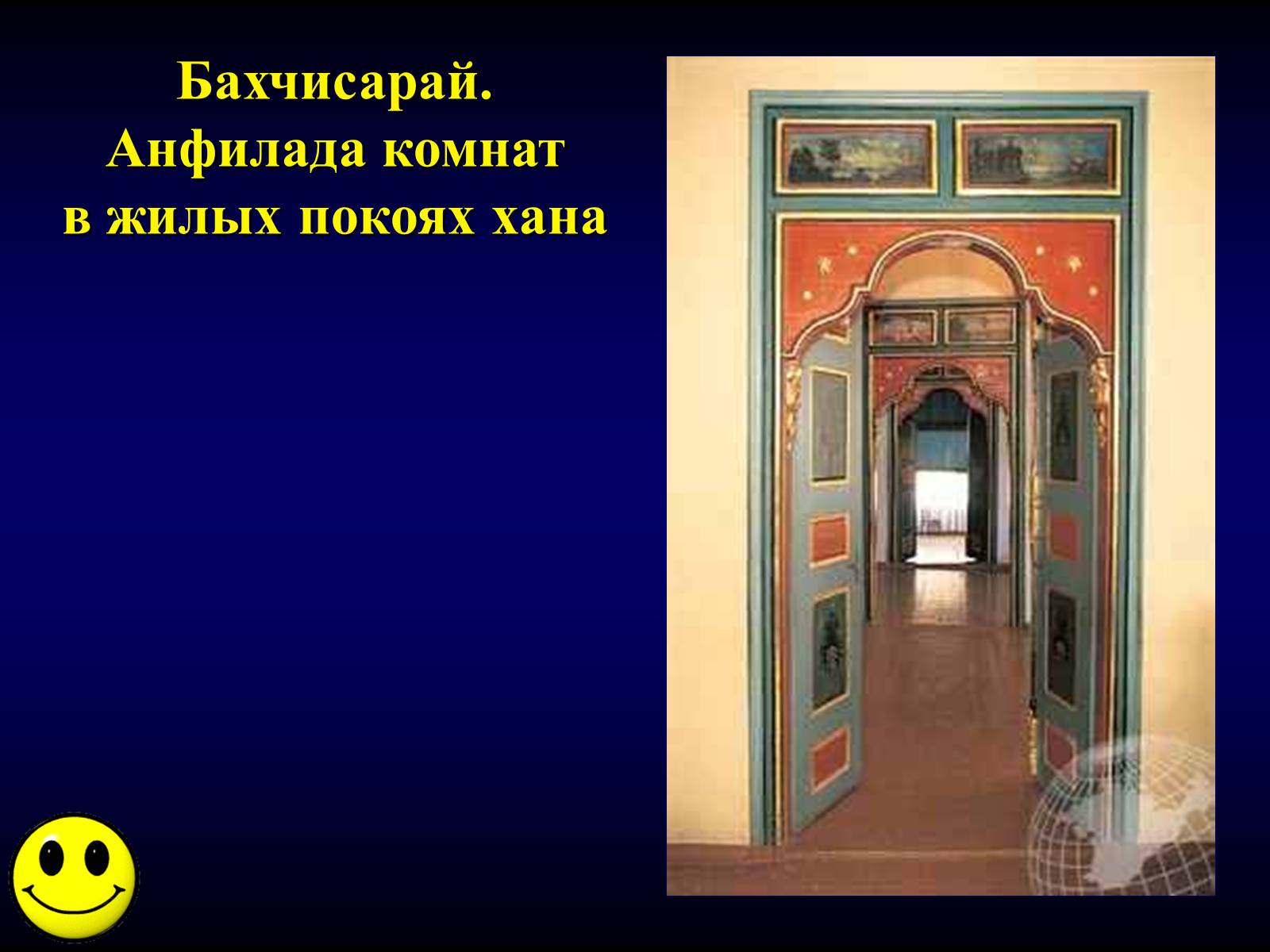 Бахчисарай.
Анфилада комнат
в жилых покоях хана